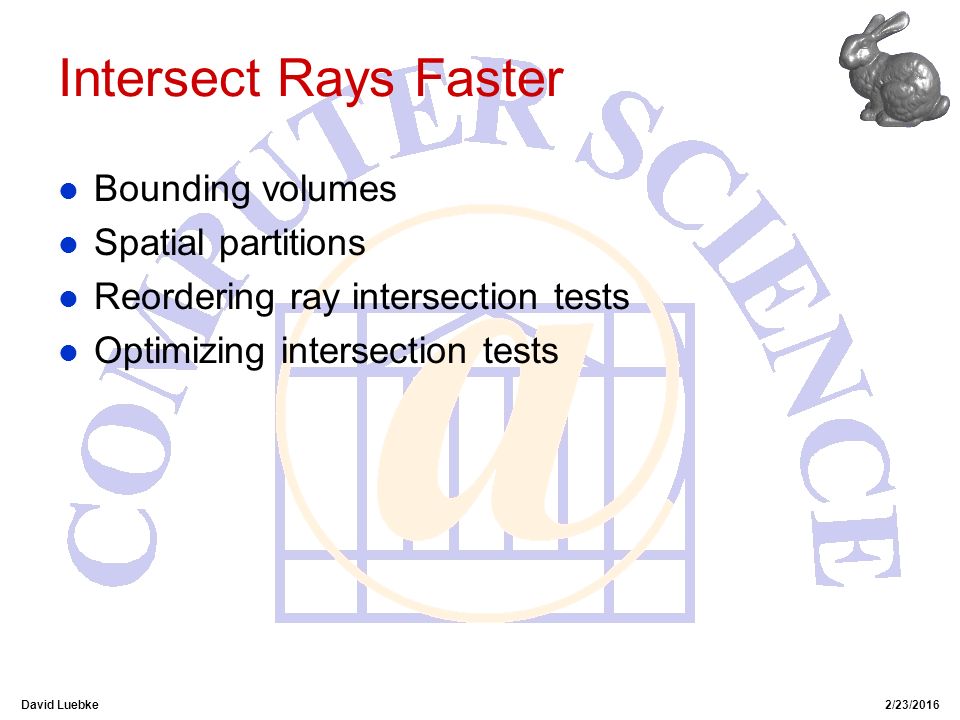 Intersect Rays Faster

- Bounding volumes
- Spatial partitions
- Reordering ray intersection tests
- Optimizing intersection tests

COMPUTER SCIENCE

@

David Luebke

2/23/2016